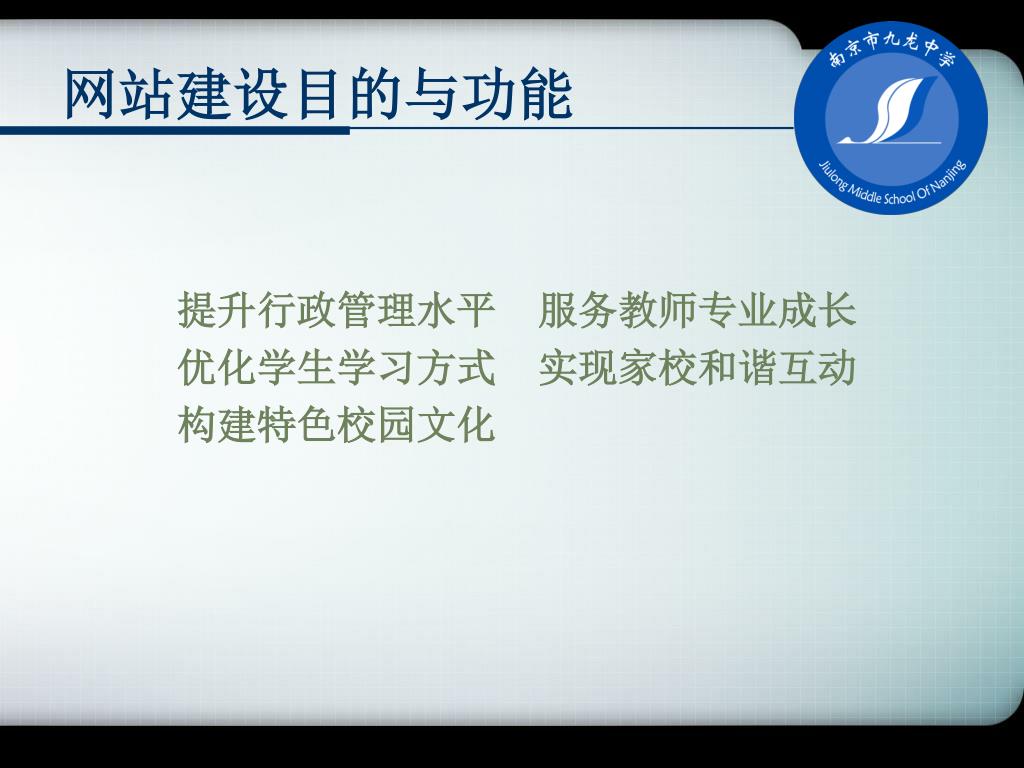 网站建设目的与功能

南京市九龙中学
Jiulong Middle School Of Nanjing

提升行政管理水平　服务教师专业成长
优化学生学习方式　实现家校和谐互动
构建特色校园文化